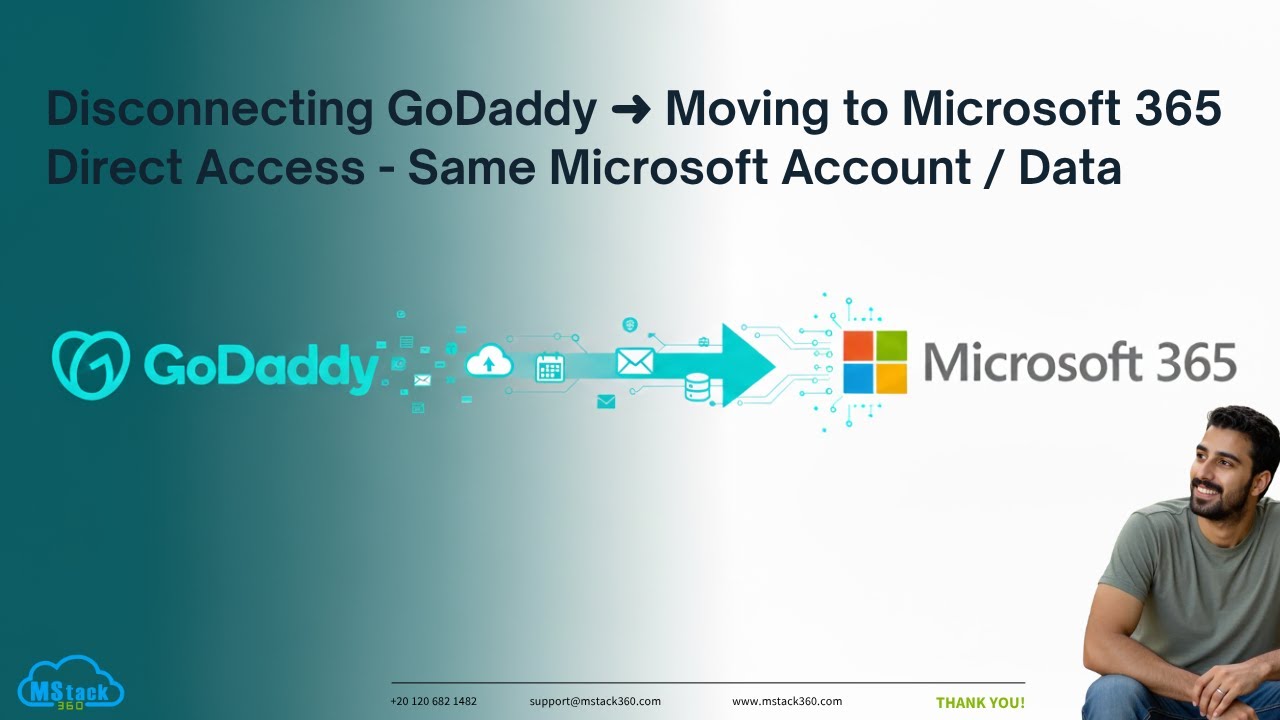 Disconnecting GoDaddy ➜ Moving to Microsoft 365 Direct Access - Same Microsoft Account / Data

GoDaddy

Microsoft 365

MStack 360

+20 120 682 1482 support@mstack360.com www.mstack360.com THANK YOU!